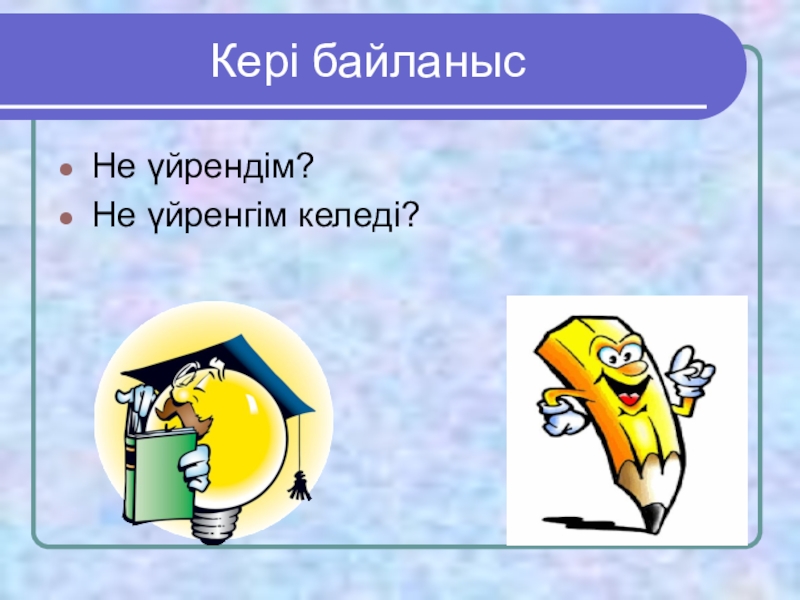 Кері байланыс

Не үйрендім?

Не үйренгім келеді?